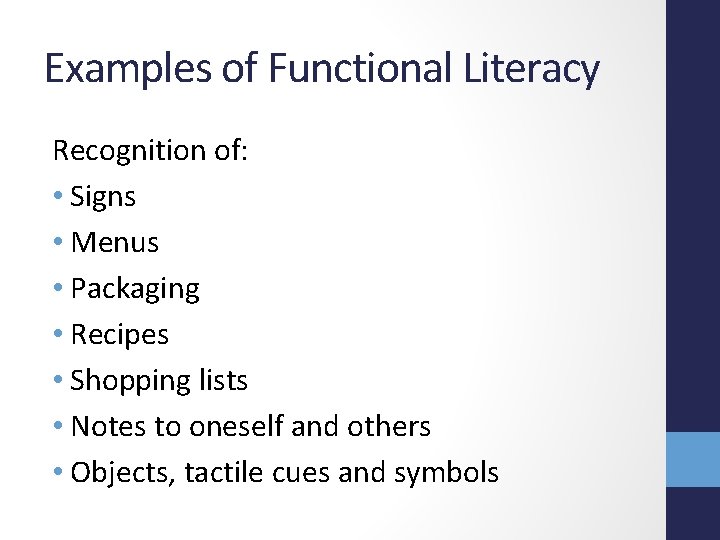 Examples of Functional Literacy

Recognition of:

• Signs
• Menus
• Packaging
• Recipes
• Shopping lists
• Notes to oneself and others
• Objects, tactile cues and symbols